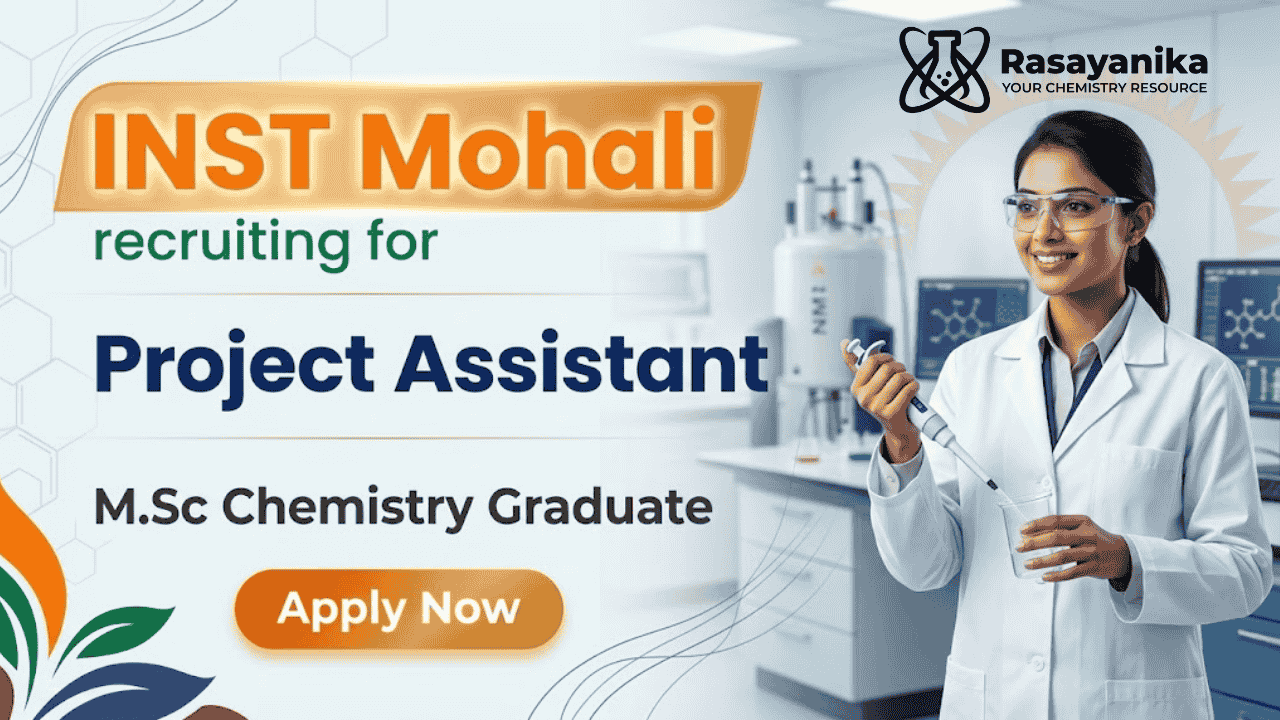 Rasayanika
YOUR CHEMISTRY RESOURCE

INST Mohali
recruiting for

Project Assistant

M.Sc Chemistry Graduate

Apply Now

NMI